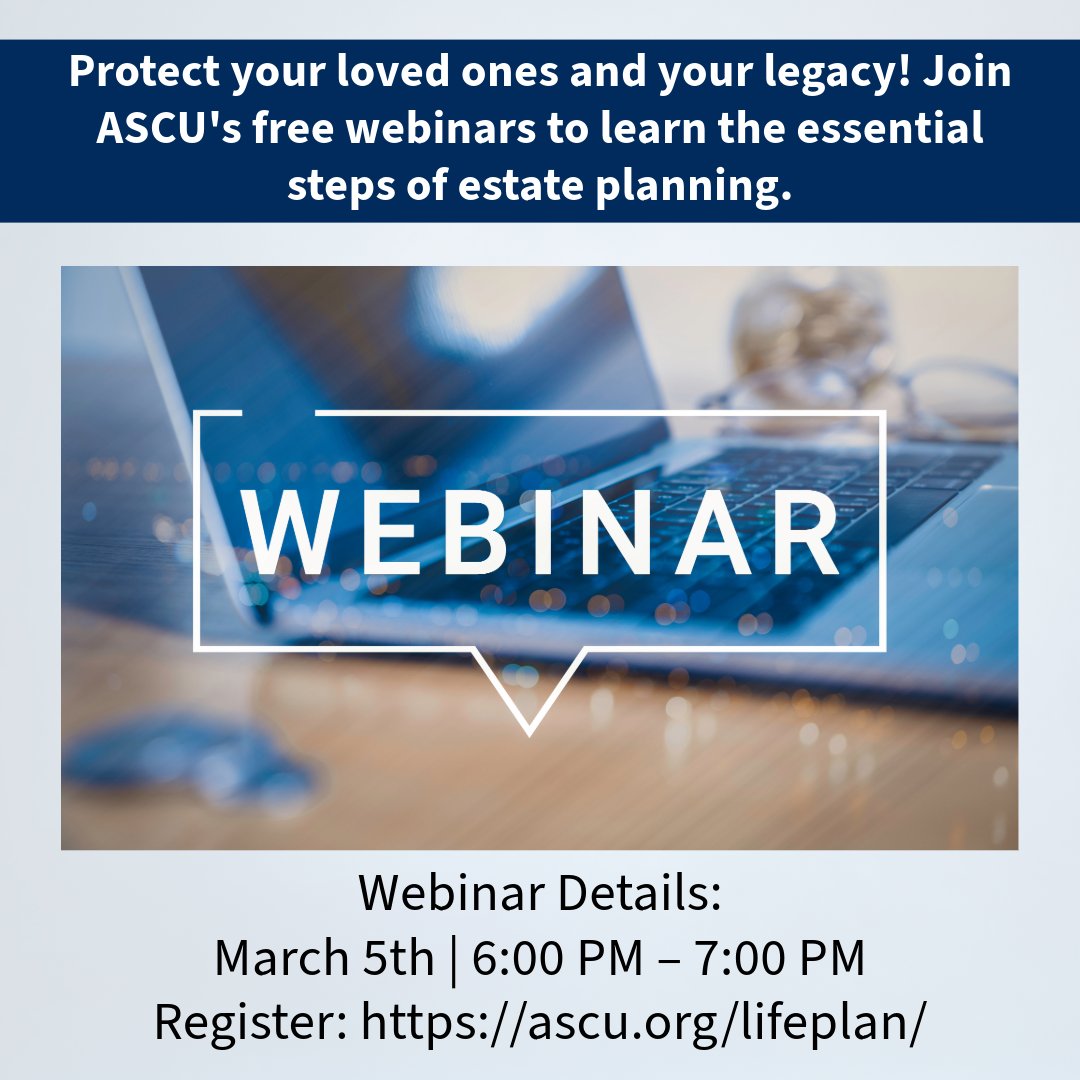 Protect your loved ones and your legacy! Join ASCU's free webinars to learn the essential steps of estate planning.

WEBINAR

Webinar Details:
March 5th | 6:00 PM – 7:00 PM
Register: https://ascu.org/lifeplan/